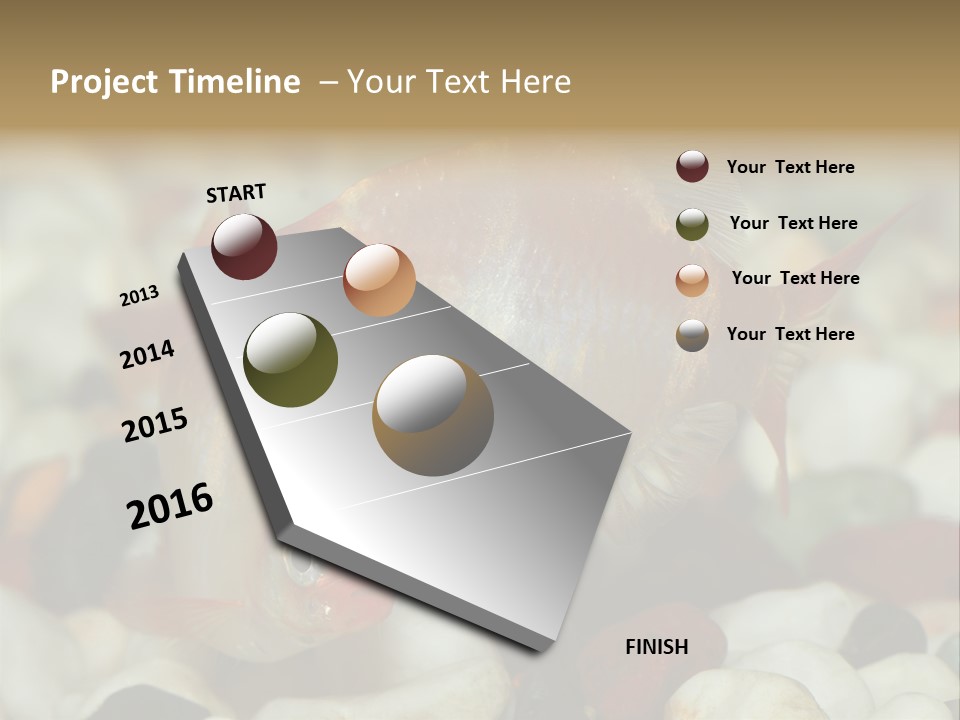 Project Timeline – Your Text Here

START

2013

2014

2015

2016

FINISH

Your Text Here

Your Text Here

Your Text Here

Your Text Here